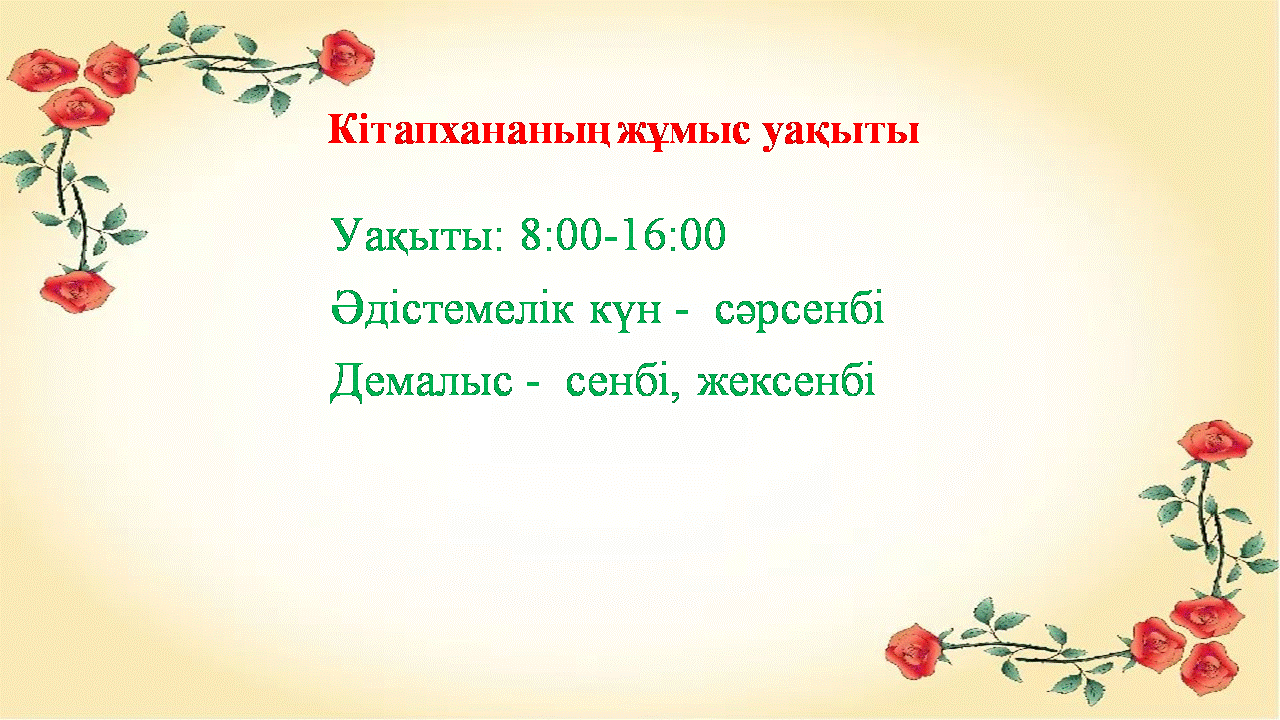 Кітапхананың жұмыс уақыты

Уақыты: 8:00-16:00

Әдістемелік күн - сәрсенбі

Демалыс - сенбі, жексенбі